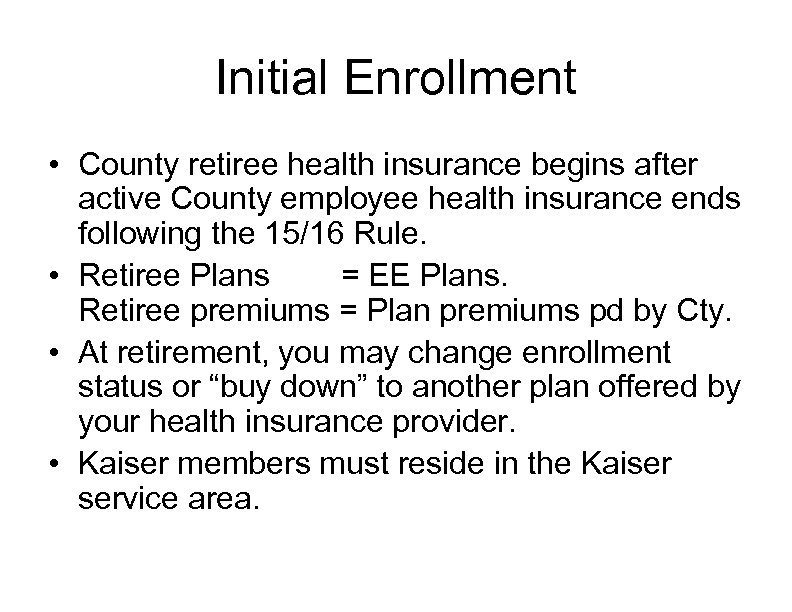 Initial Enrollment

• County retiree health insurance begins after active County employee health insurance ends following the 15/16 Rule.

• Retiree Plans = EE Plans.
Retiree premiums = Plan premiums pd by Cty.

• At retirement, you may change enrollment status or “buy down” to another plan offered by your health insurance provider.

• Kaiser members must reside in the Kaiser service area.